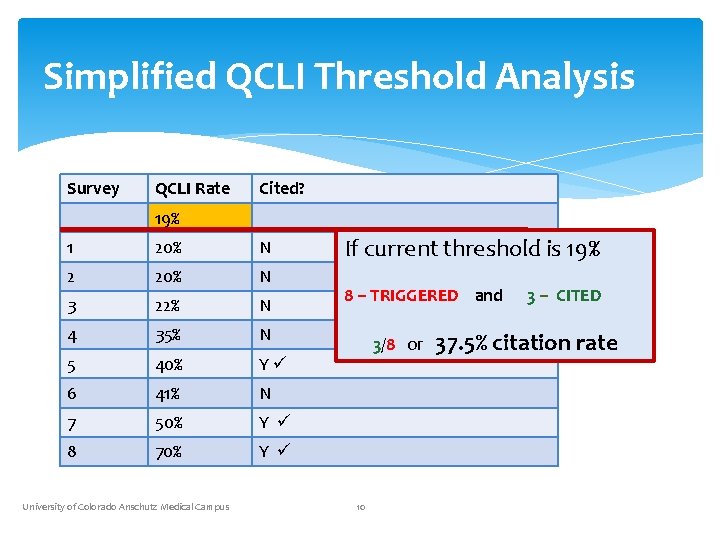 Simplified QCLI Threshold Analysis

| Survey | QCLI Rate | Cited? |
|---|---|---|
| | 19% | |
| 1 | 20% | N |
| 2 | 20% | N |
| 3 | 22% | N |
| 4 | 35% | N |
| 5 | 40% | Y ✓ |
| 6 | 41% | N |
| 7 | 50% | Y ✓ |
| 8 | 70% | Y ✓ |

If current threshold is 19%

8 – TRIGGERED and 3 – CITED

3/8 or 37.5% citation rate

University of Colorado Anschutz Medical Campus

10